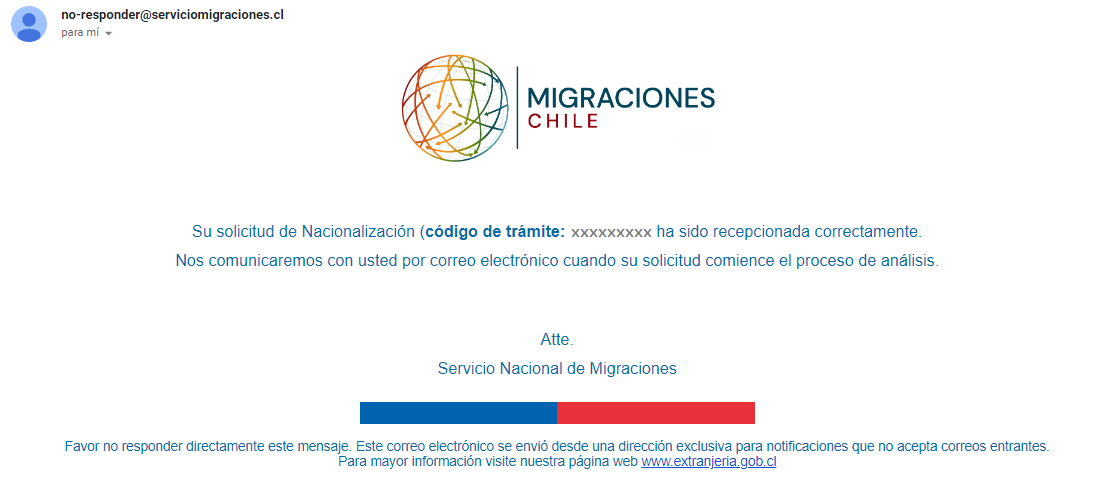 no-responder@serviciomigraciones.cl
para mí

MIGRACIONES
CHILE

Su solicitud de Nacionalización (código de trámite: xxxxxxxxx ha sido recepcionada correctamente.
Nos comunicaremos con usted por correo electrónico cuando su solicitud comience el proceso de análisis.

Atte.
Servicio Nacional de Migraciones

Favor no responder directamente este mensaje. Este correo electrónico se envió desde una dirección exclusiva para notificaciones que no acepta correos entrantes.
Para mayor información visite nuestra página web www.extranjeria.gob.cl